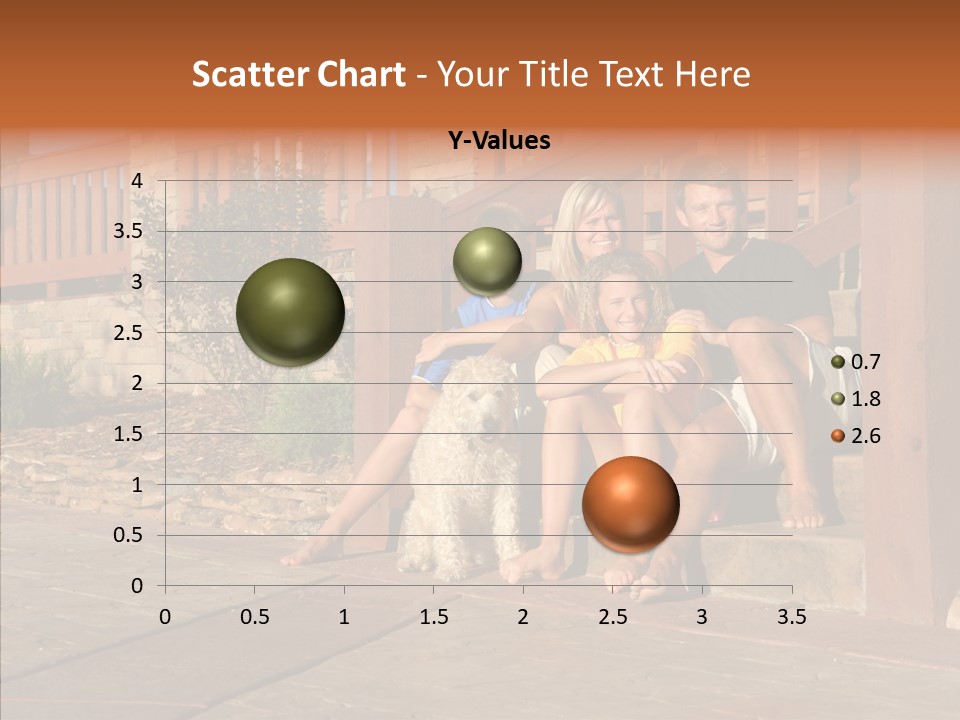 Scatter Chart - Your Title Text Here

Y-Values

4
3.5
3
2.5
2
1.5
1
0.5
0

0 0.5 1 1.5 2 2.5 3 3.5

0.7
1.8
2.6